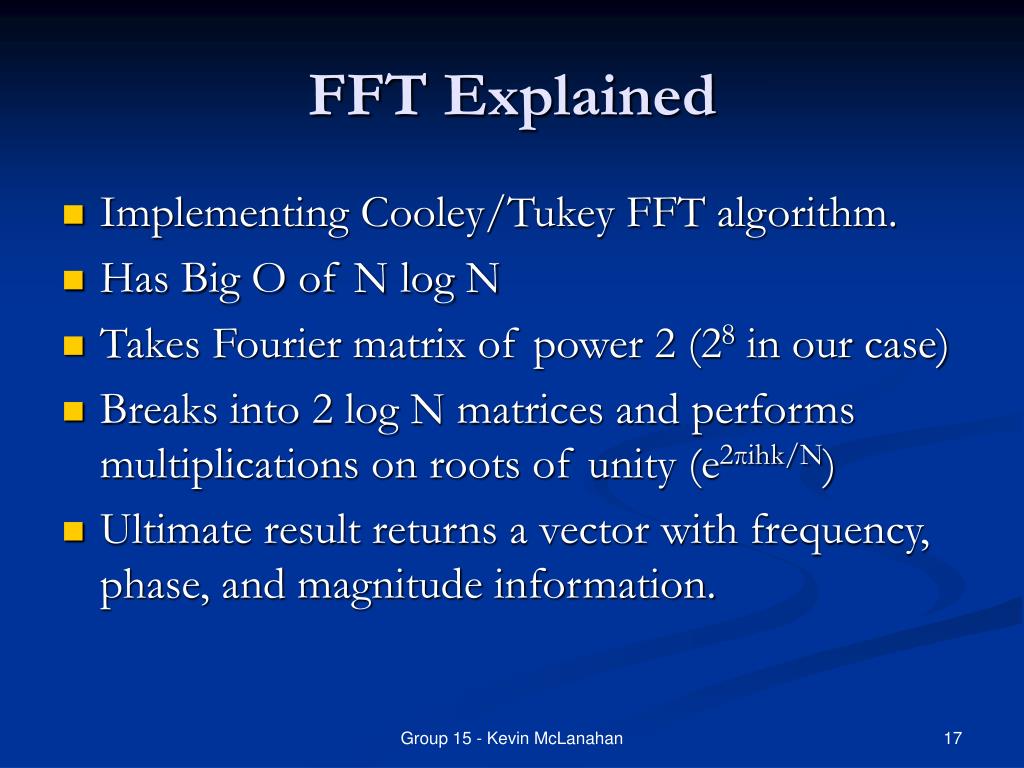 FFT Explained

- Implementing Cooley/Tukey FFT algorithm.
- Has Big O of N log N
- Takes Fourier matrix of power 2 ($2^8$ in our case)
- Breaks into 2 log N matrices and performs multiplications on roots of unity ($e^{2\pi ihk/N}$)
- Ultimate result returns a vector with frequency, phase, and magnitude information.

Group 15 - Kevin McLanahan

17